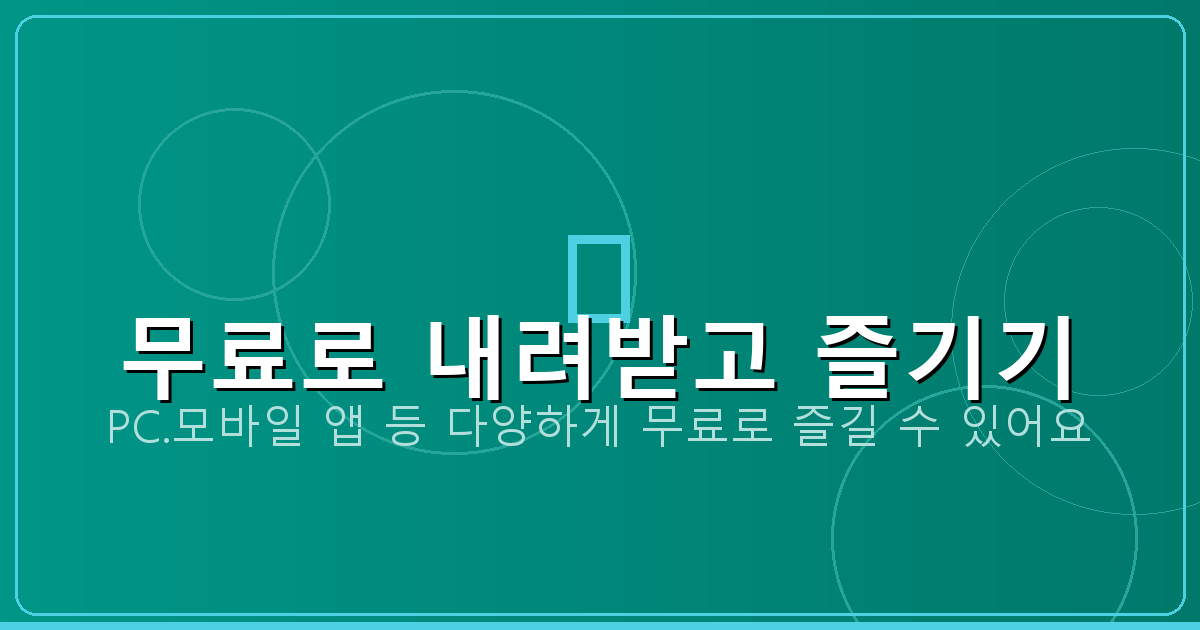 무료로 내려받고 즐기기

PC.모바일 앱 등 다양하게 무료로 즐길 수 있어요